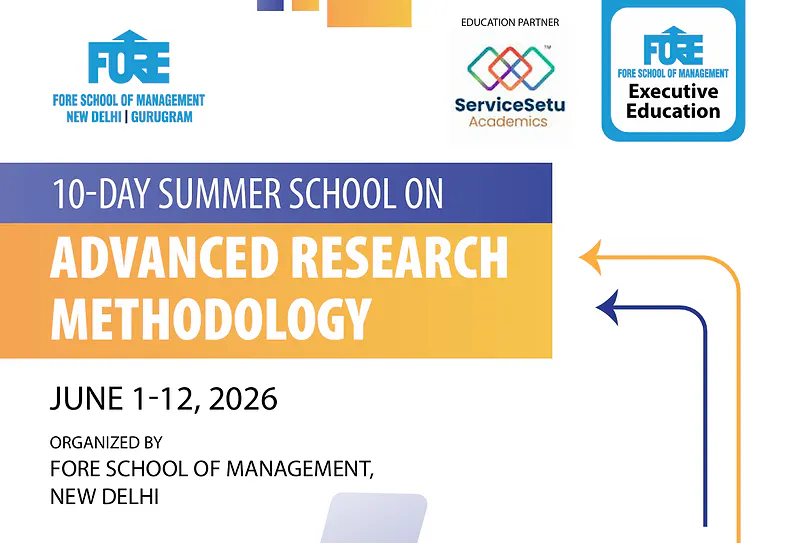 FORE
FORE SCHOOL OF MANAGEMENT
NEW DELHI | GURUGRAM

EDUCATION PARTNER
ServiceSetu™
Academics

FORE
FORE SCHOOL OF MANAGEMENT
Executive Education

10-DAY SUMMER SCHOOL ON

ADVANCED RESEARCH METHODOLOGY

JUNE 1-12, 2026

ORGANIZED BY
FORE SCHOOL OF MANAGEMENT, NEW DELHI